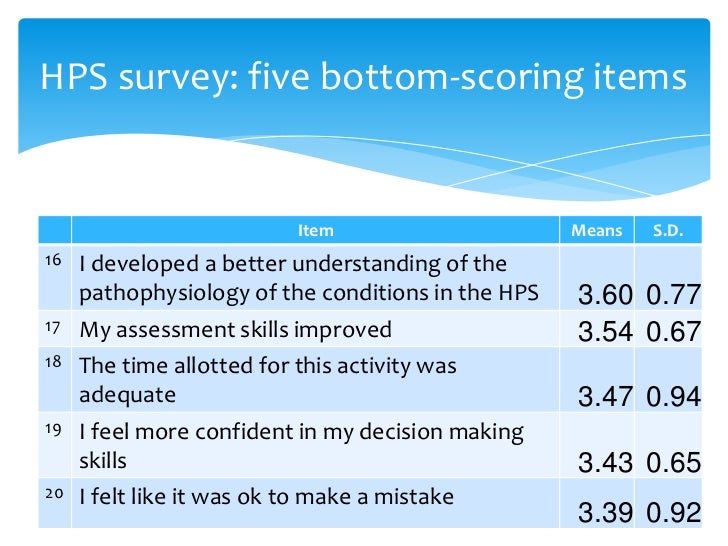 HPS survey: five bottom-scoring items

| | Item | Means | S.D. |
|---|---|---|---|
| 16 | I developed a better understanding of the pathophysiology of the conditions in the HPS | 3.60 | 0.77 |
| 17 | My assessment skills improved | 3.54 | 0.67 |
| 18 | The time allotted for this activity was adequate | 3.47 | 0.94 |
| 19 | I feel more confident in my decision making skills | 3.43 | 0.65 |
| 20 | I felt like it was ok to make a mistake | 3.39 | 0.92 |